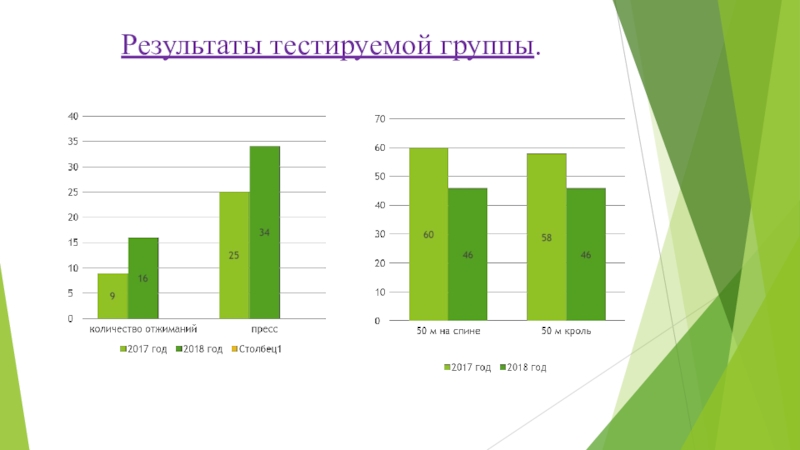 Результаты тестируемой группы.

40
35
30
25
20
15
10
5
0

9
16
25
34

количество отжиманий
пресс

2017 год
2018 год
Столбец1

70
60
50
40
30
20
10
0

60
46
58
46

50 м на спине
50 м кроль

2017 год
2018 год